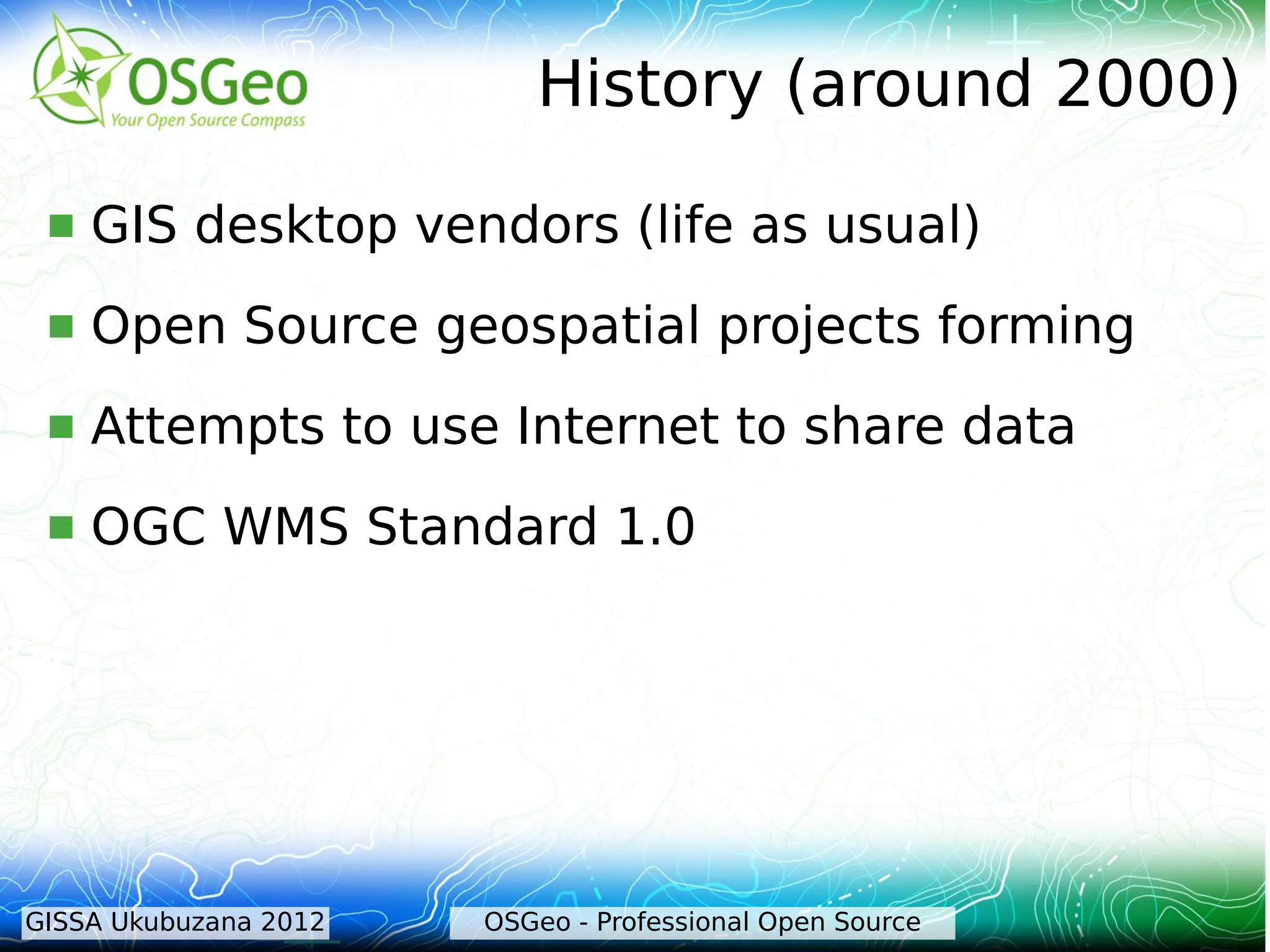 OSGeo
Your Open Source Compass

History (around 2000)

GIS desktop vendors (life as usual)

Open Source geospatial projects forming

Attempts to use Internet to share data

OGC WMS Standard 1.0

GISSA Ukubuzana 2012

OSGeo - Professional Open Source